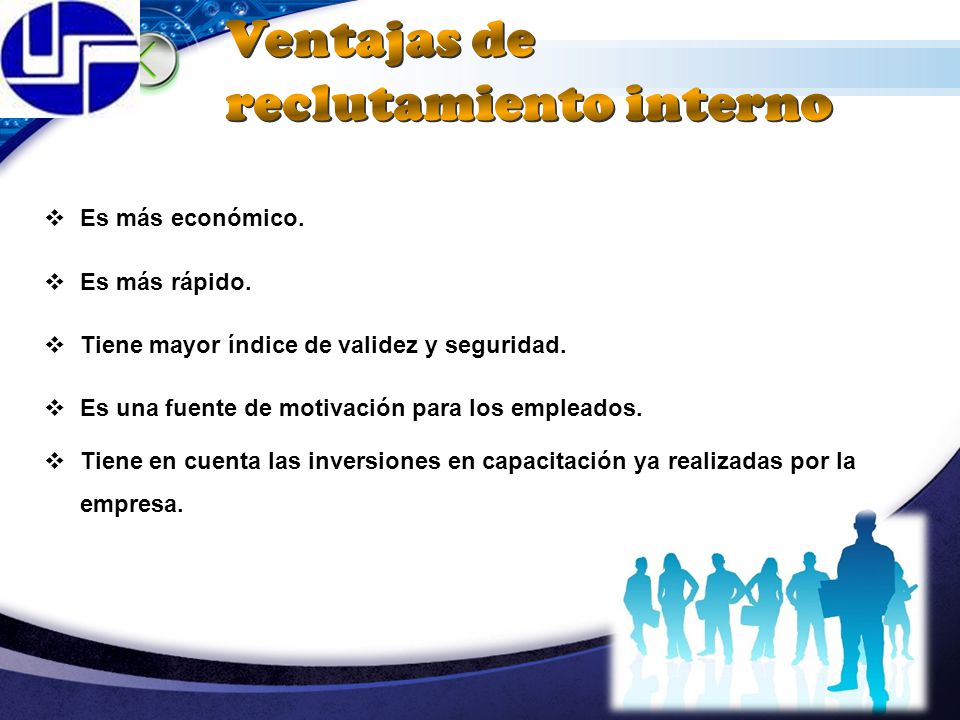 Ventajas de reclutamiento interno

❖ Es más económico.

❖ Es más rápido.

❖ Tiene mayor índice de validez y seguridad.

❖ Es una fuente de motivación para los empleados.

❖ Tiene en cuenta las inversiones en capacitación ya realizadas por la empresa.